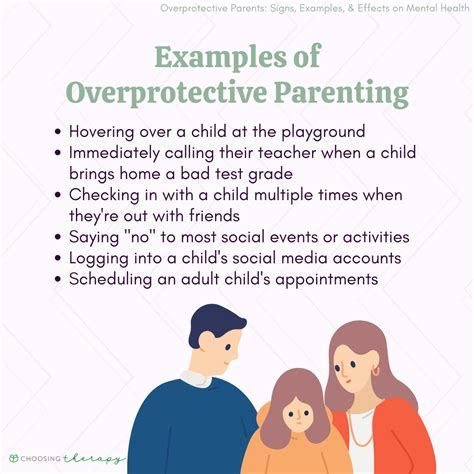 Overprotective Parents: Signs, Examples, & Effects on Mental Health

Examples of Overprotective Parenting

• Hovering over a child at the playground
• Immediately calling their teacher when a child brings home a bad test grade
• Checking in with a child multiple times when they're out with friends
• Saying "no" to most social events or activities
• Logging into a child's social media accounts
• Scheduling an adult child's appointments

CHOOSING therapy